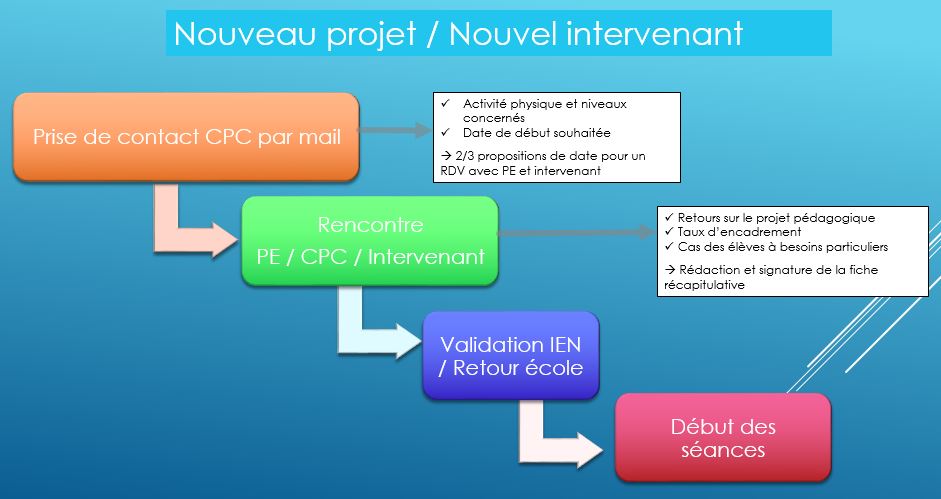 Nouveau projet / Nouvel intervenant

Prise de contact CPC par mail

✓ Activité physique et niveaux concernés
✓ Date de début souhaitée

→ 2/3 propositions de date pour un RDV avec PE et intervenant

Rencontre
PE / CPC / Intervenant

✓ Retours sur le projet pédagogique
✓ Taux d'encadrement
✓ Cas des élèves à besoins particuliers

→ Rédaction et signature de la fiche récapitulative

Validation IEN / Retour école

Début des séances